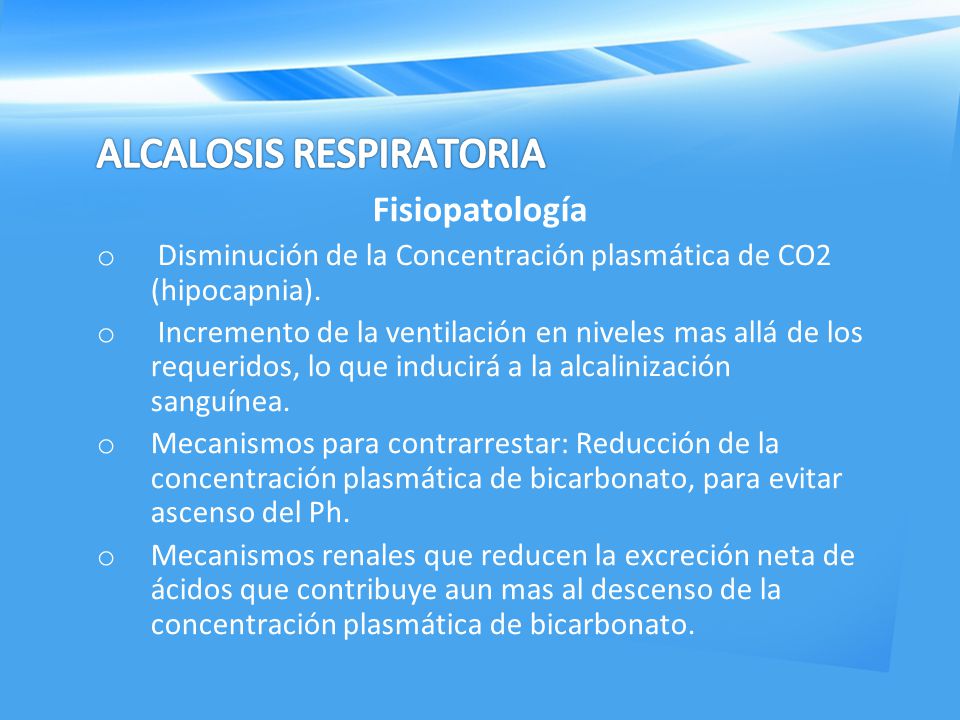 ALCALOSIS RESPIRATORIA

Fisiopatología

o Disminución de la Concentración plasmática de CO2 (hipocapnia).

o Incremento de la ventilación en niveles mas allá de los requeridos, lo que inducirá a la alcalinización sanguínea.

o Mecanismos para contrarrestar: Reducción de la concentración plasmática de bicarbonato, para evitar ascenso del Ph.

o Mecanismos renales que reducen la excreción neta de ácidos que contribuye aun mas al descenso de la concentración plasmática de bicarbonato.